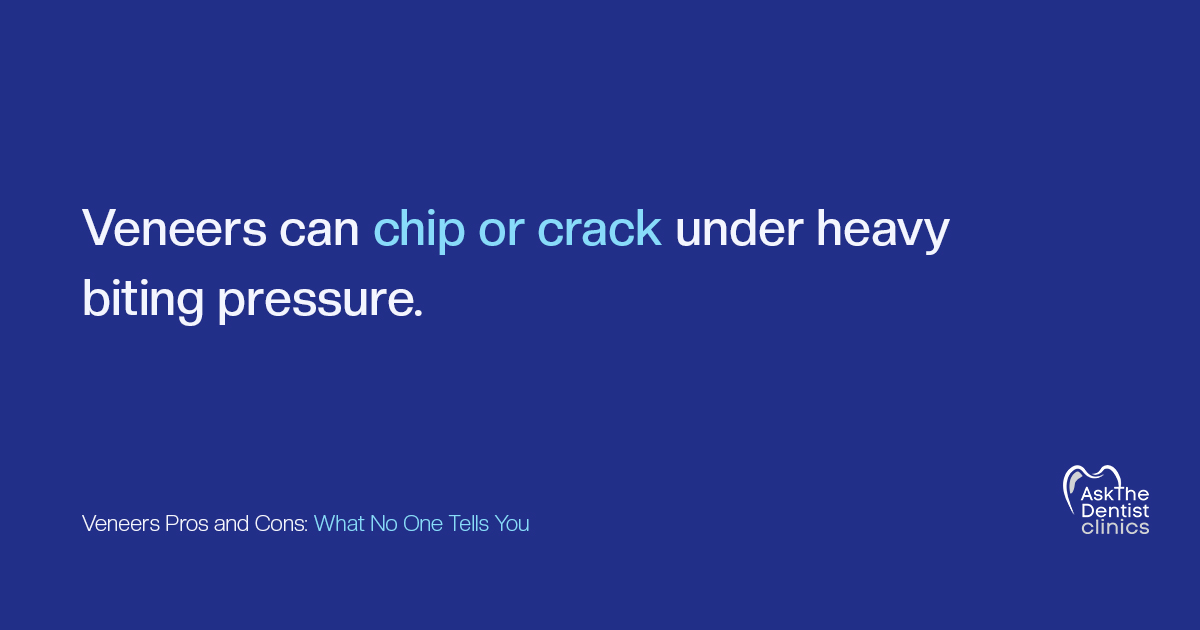 Veneers can chip or crack under heavy biting pressure.

Veneers Pros and Cons: What No One Tells You

AskThe
Dentist
clinics